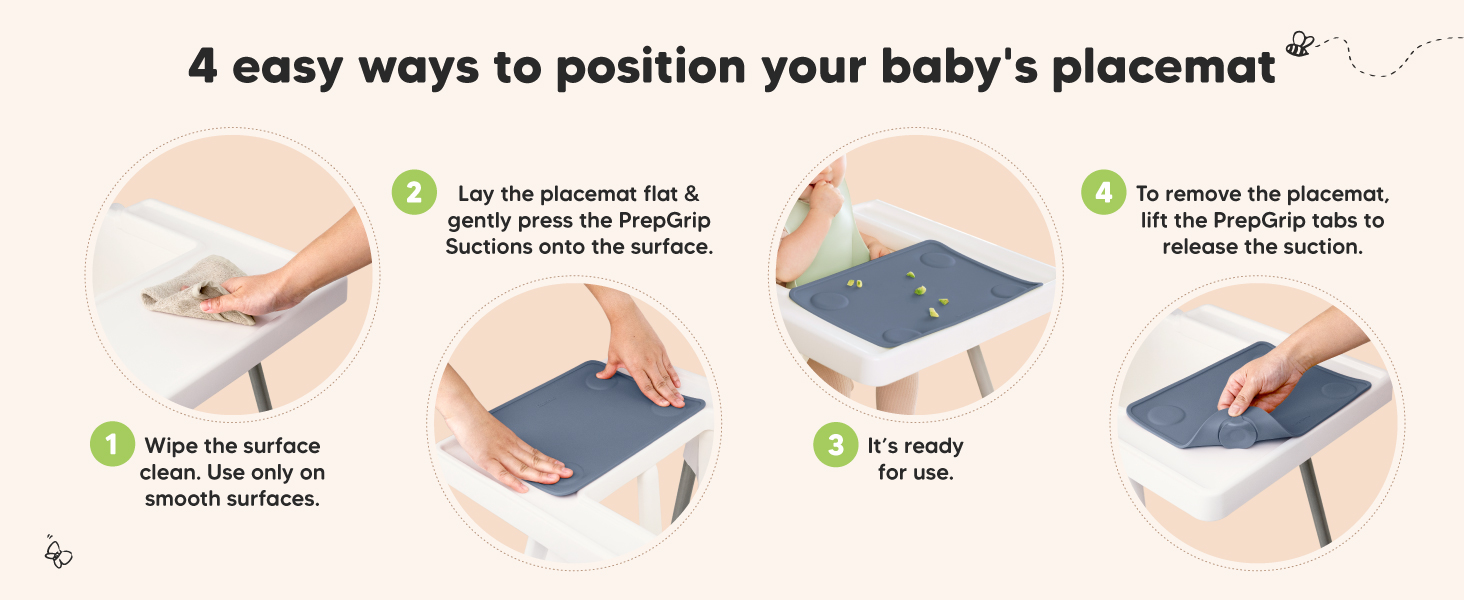 4 easy ways to position your baby's placemat

1 Wipe the surface clean. Use only on smooth surfaces.

2 Lay the placemat flat & gently press the PrepGrip Suctions onto the surface.

3 It's ready for use.

4 To remove the placemat, lift the PrepGrip tabs to release the suction.